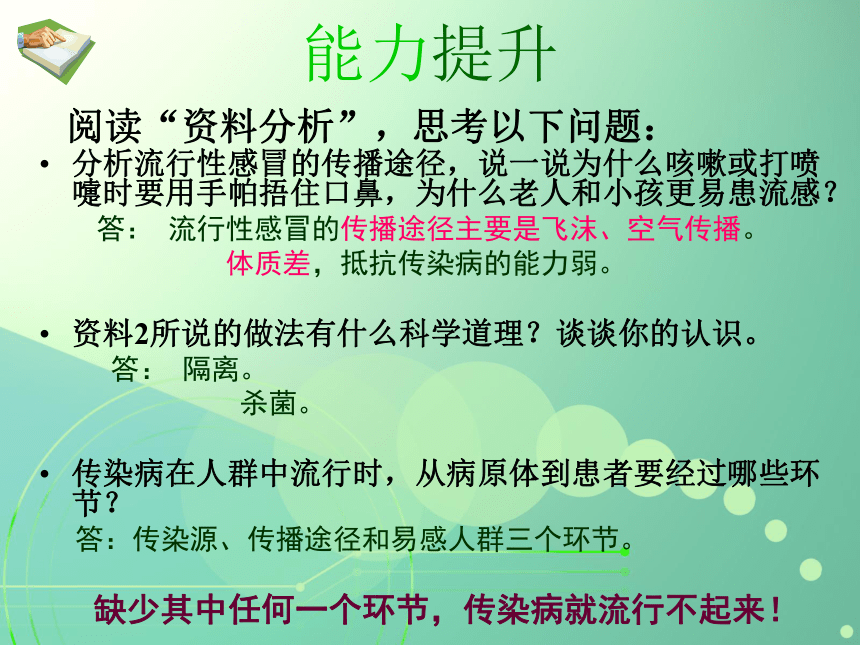 能力提升

阅读“资料分析”，思考以下问题：

• 分析流行性感冒的传播途径，说一说为什么咳嗽或打喷嚏时要用手帕捂住口鼻，为什么老人和小孩更易患流感？

答： 流行性感冒的传播途径主要是飞沫、空气传播。

体质差，抵抗传染病的能力弱。

• 资料2所说的做法有什么科学道理？谈谈你的认识。

答： 隔离。

杀菌。

• 传染病在人群中流行时，从病原体到患者要经过哪些环节？

答：传染源、传播途径和易感人群三个环节。

缺少其中任何一个环节，传染病就流行不起来！